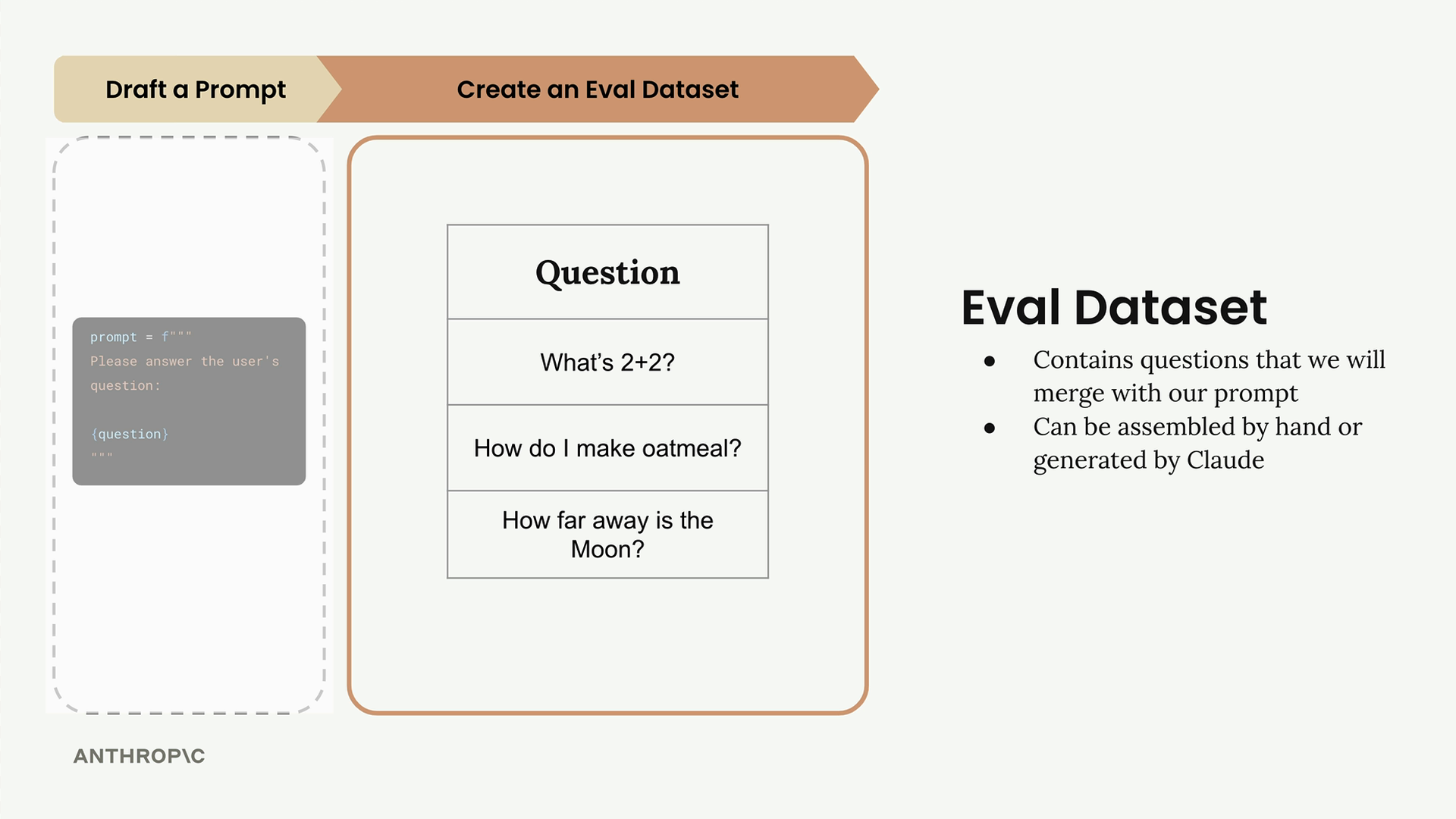 Draft a Prompt

Create an Eval Dataset

prompt = f"""
Please answer the user's question:

{question}
"""

| Question |
|---|
| What's 2+2? |
| How do I make oatmeal? |
| How far away is the Moon? |

Eval Dataset

- Contains questions that we will merge with our prompt
- Can be assembled by hand or generated by Claude

ANTHROP\C